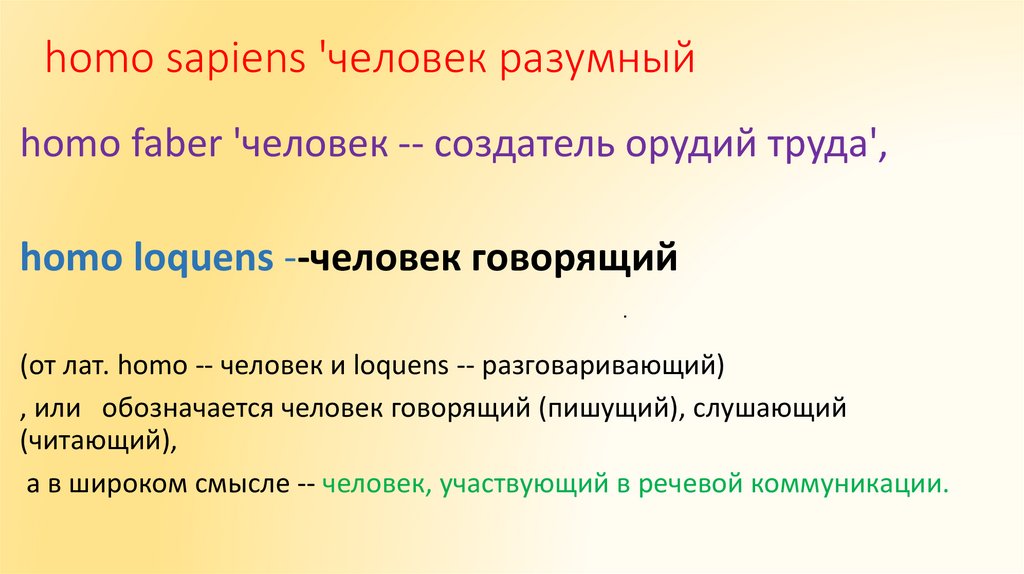 homo sapiens 'человек разумный

homo faber 'человек -- создатель орудий труда',

homo loquens --человек говорящий

.

(от лат. homo -- человек и loquens -- разговаривающий)

, или обозначается человек говорящий (пишущий), слушающий (читающий),

а в широком смысле -- человек, участвующий в речевой коммуникации.